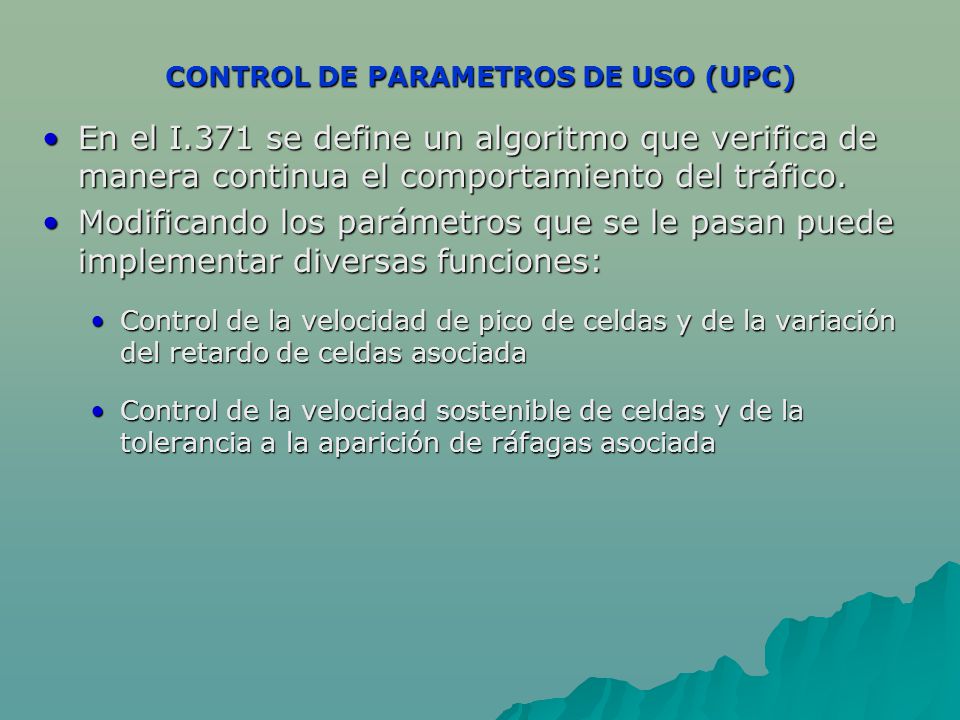 CONTROL DE PARAMETROS DE USO (UPC)

• En el I.371 se define un algoritmo que verifica de manera continua el comportamiento del tráfico.

• Modificando los parámetros que se le pasan puede implementar diversas funciones:

• Control de la velocidad de pico de celdas y de la variación del retardo de celdas asociada

• Control de la velocidad sostenible de celdas y de la tolerancia a la aparición de ráfagas asociada